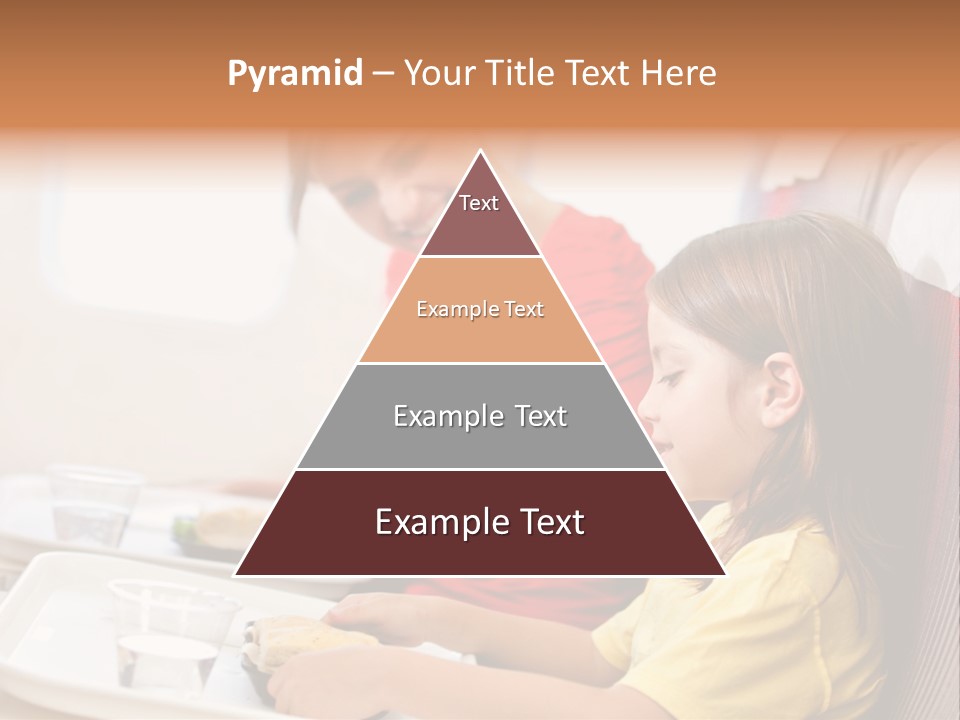 Pyramid – Your Title Text Here

Text

Example Text

Example Text

Example Text